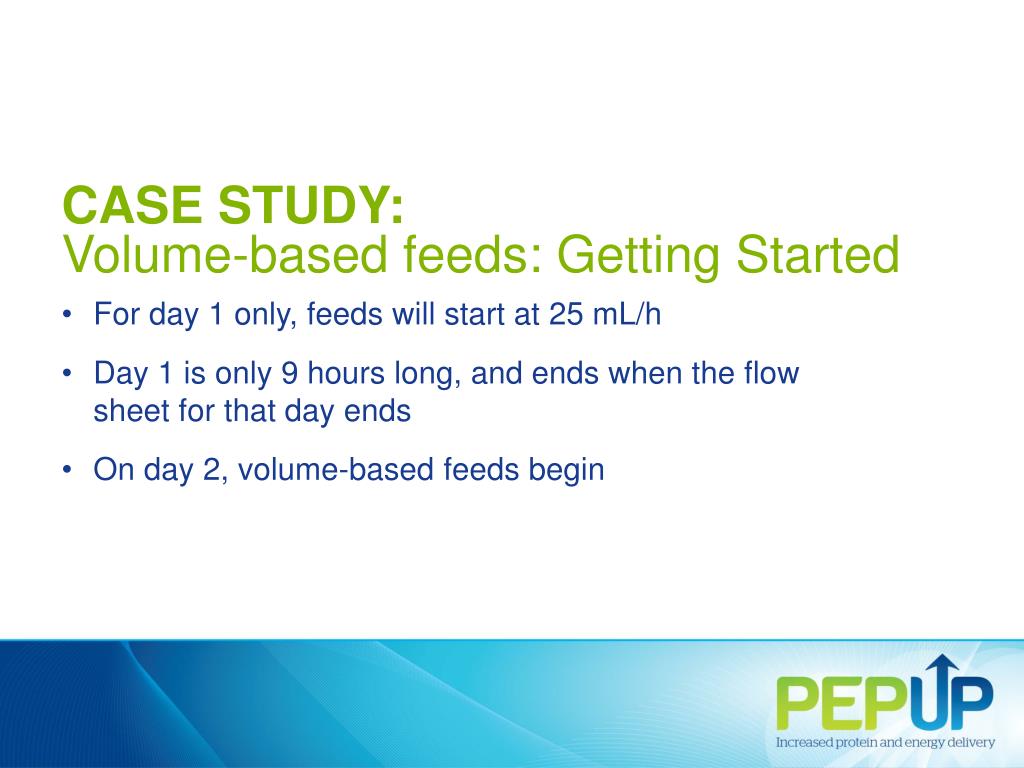 CASE STUDY:
Volume-based feeds: Getting Started

• For day 1 only, feeds will start at 25 mL/h

• Day 1 is only 9 hours long, and ends when the flow sheet for that day ends

• On day 2, volume-based feeds begin

PEPUP
Increased protein and energy delivery